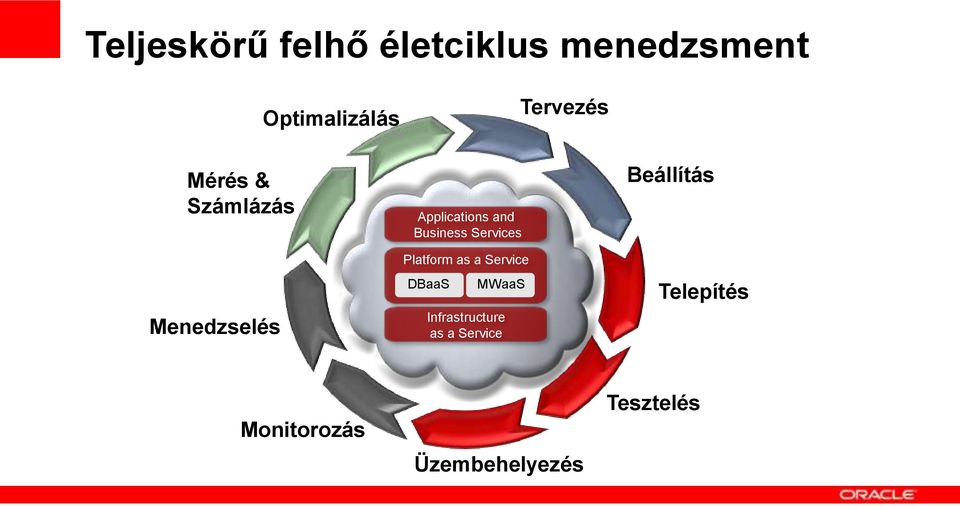 Teljeskörű felhő életciklus menedzsment

Tervezés

Beállítás

Telepítés

Tesztelés

Üzembehelyezés

Monitorozás

Menedzselés

Mérés & Számlázás

Optimalizálás

Applications and Business Services

Platform as a Service

DBaaS

MWaaS

Infrastructure as a Service

ORACLE